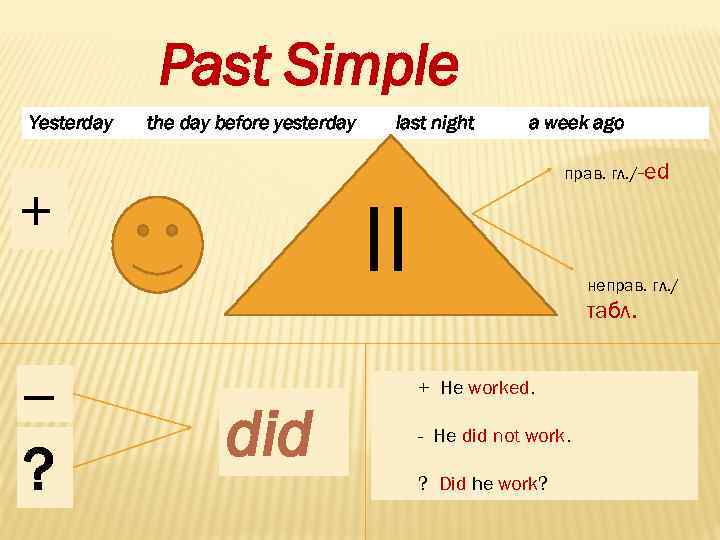 Past Simple

Yesterday the day before yesterday last night a week ago

+

II

прав. гл./-ed

неправ. гл./ табл.

–

?

did

+ He worked.

- He did not work.

? Did he work?